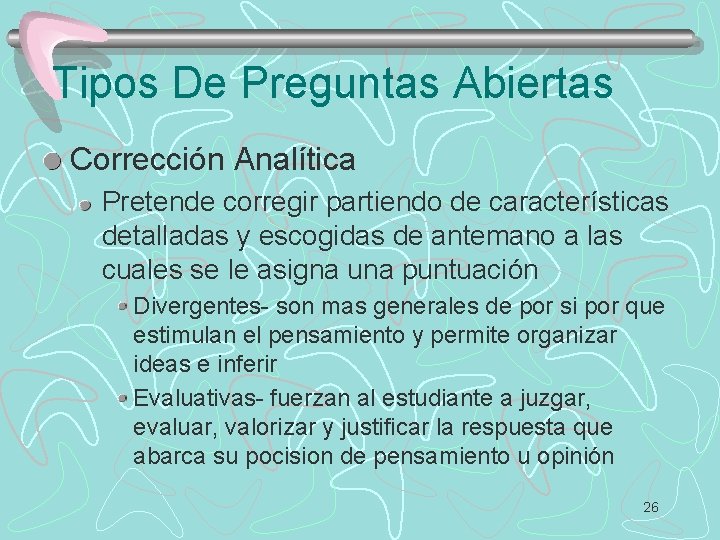 Tipos De Preguntas Abiertas

Corrección Analítica

Pretende corregir partiendo de características detalladas y escogidas de antemano a las cuales se le asigna una puntuación

Divergentes- son mas generales de por si por que estimulan el pensamiento y permite organizar ideas e inferir

Evaluativas- fuerzan al estudiante a juzgar, evaluar, valorizar y justificar la respuesta que abarca su pocision de pensamiento u opinión

26